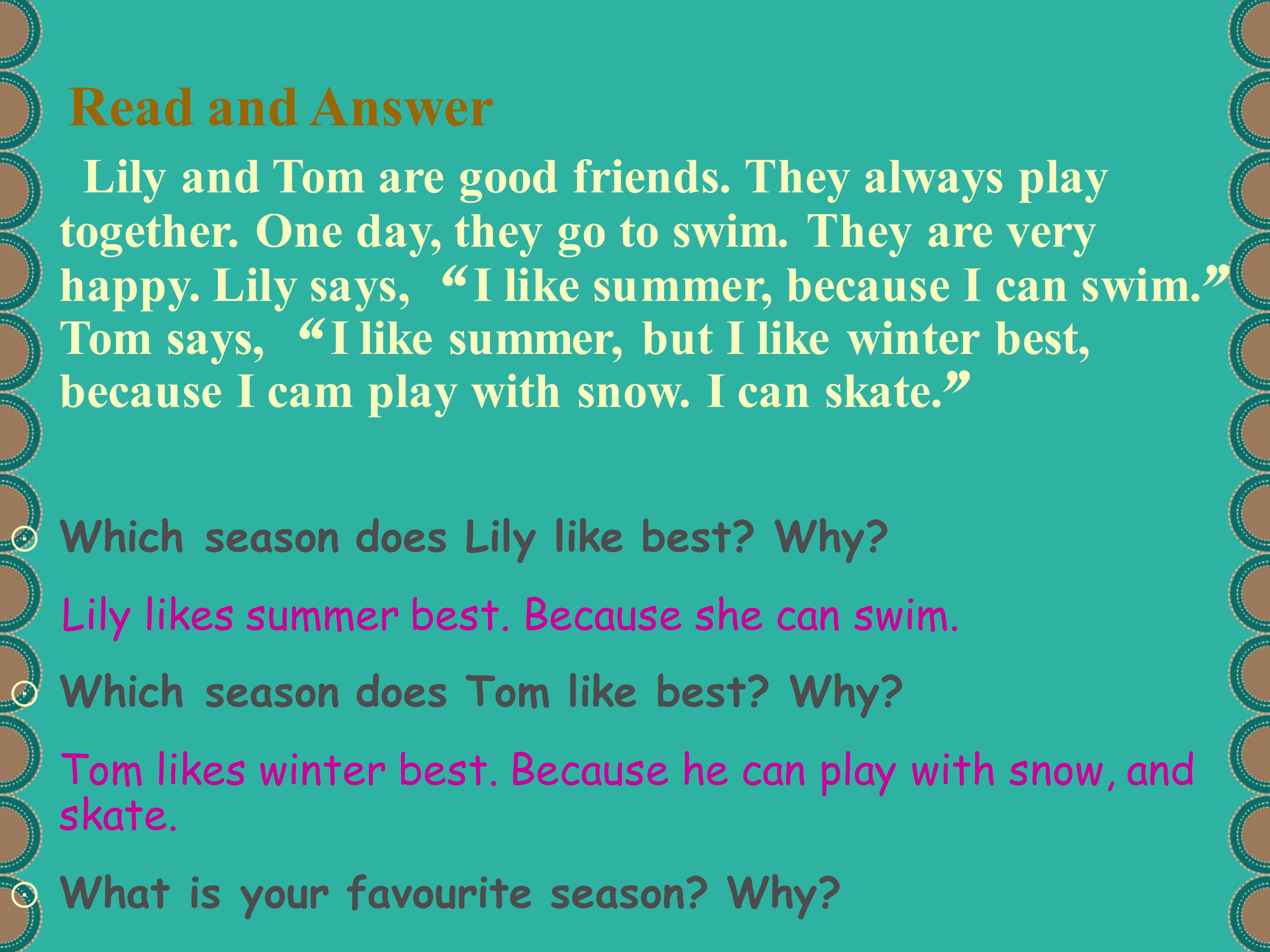 Read and Answer

Lily and Tom are good friends. They always play together. One day, they go to swim. They are very happy. Lily says, “I like summer, because I can swim.” Tom says, “I like summer, but I like winter best, because I cam play with snow. I can skate.”

Which season does Lily like best? Why?

Lily likes summer best. Because she can swim.

Which season does Tom like best? Why?

Tom likes winter best. Because he can play with snow, and skate.

What is your favourite season? Why?